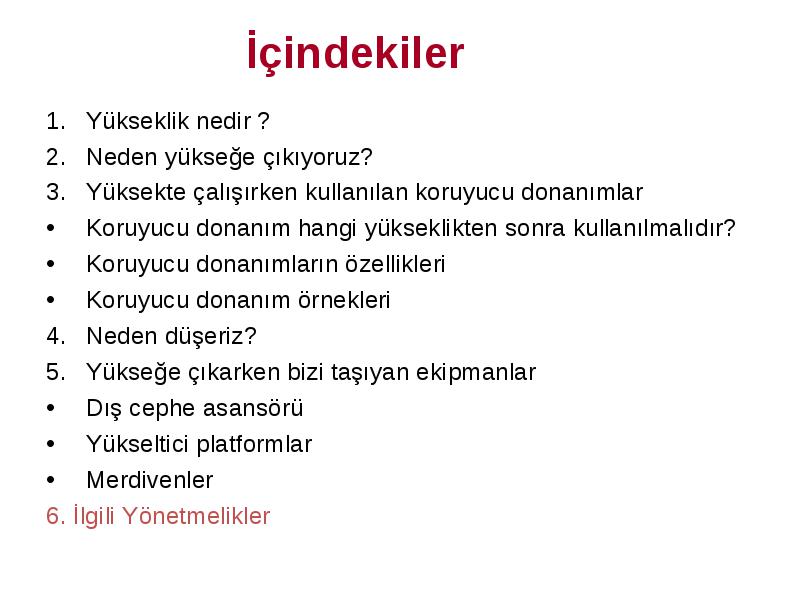 İçindekiler

1. Yükseklik nedir ?
2. Neden yükseğe çıkıyoruz?
3. Yüksekte çalışırken kullanılan koruyucu donanımlar
• Koruyucu donanım hangi yükseklikten sonra kullanılmalıdır?
• Koruyucu donanımların özellikleri
• Koruyucu donanım örnekleri
4. Neden düşeriz?
5. Yükseğe çıkarken bizi taşıyan ekipmanlar
• Dış cephe asansörü
• Yükseltici platformlar
• Merdivenler
6. İlgili Yönetmelikler